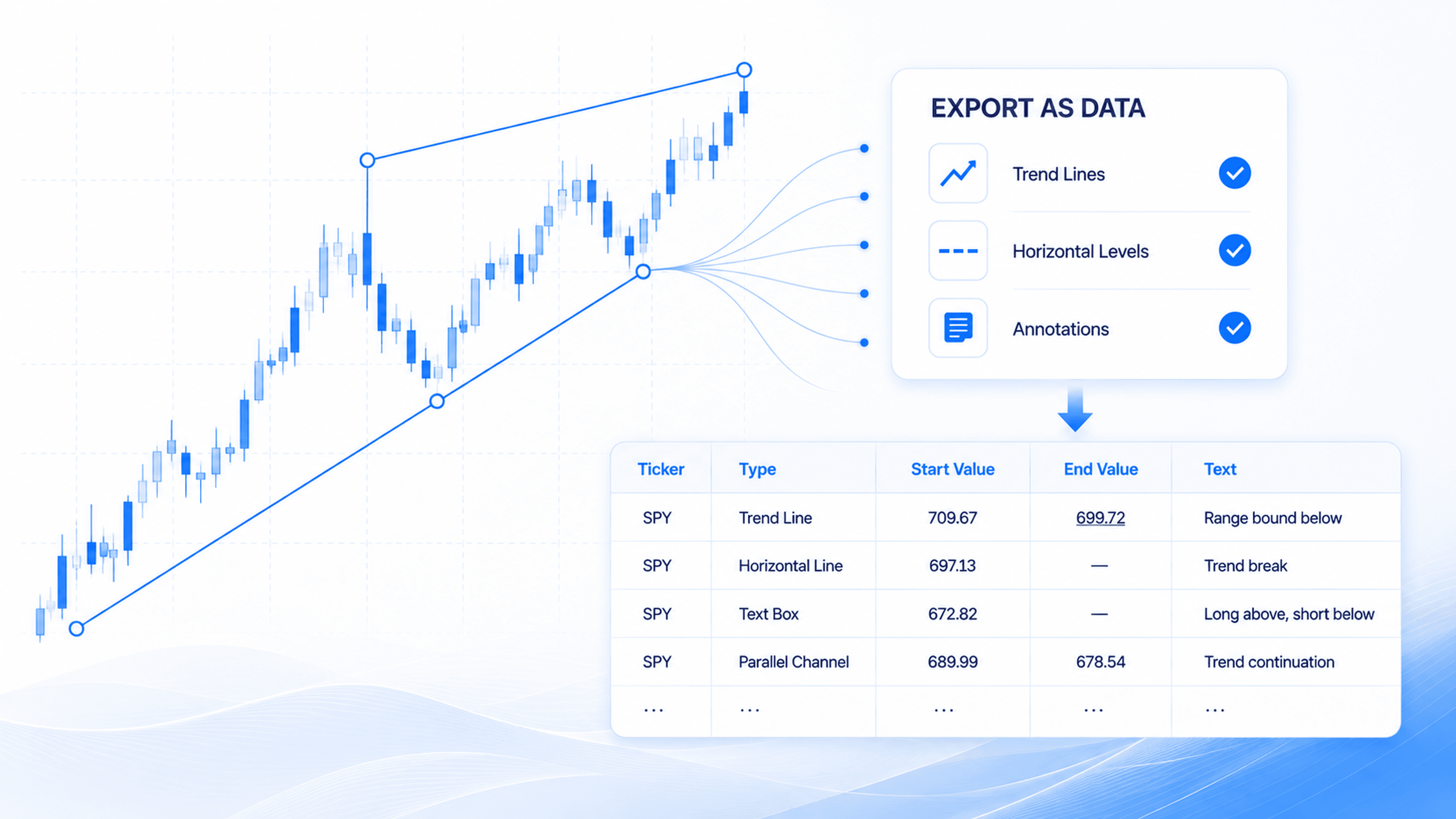 EXPORT AS DATA

Trend Lines

Horizontal Levels

Annotations

| Ticker | Type | Start Value | End Value | Text |
|---|---|---|---|---|
| SPY | Trend Line | 709.67 | 699.72 | Range bound below |
| SPY | Horizontal Line | 697.13 | — | Trend break |
| SPY | Text Box | 672.82 | — | Long above, short below |
| SPY | Parallel Channel | 689.99 | 678.54 | Trend continuation |
| ... | ... | ... | ... | ... |